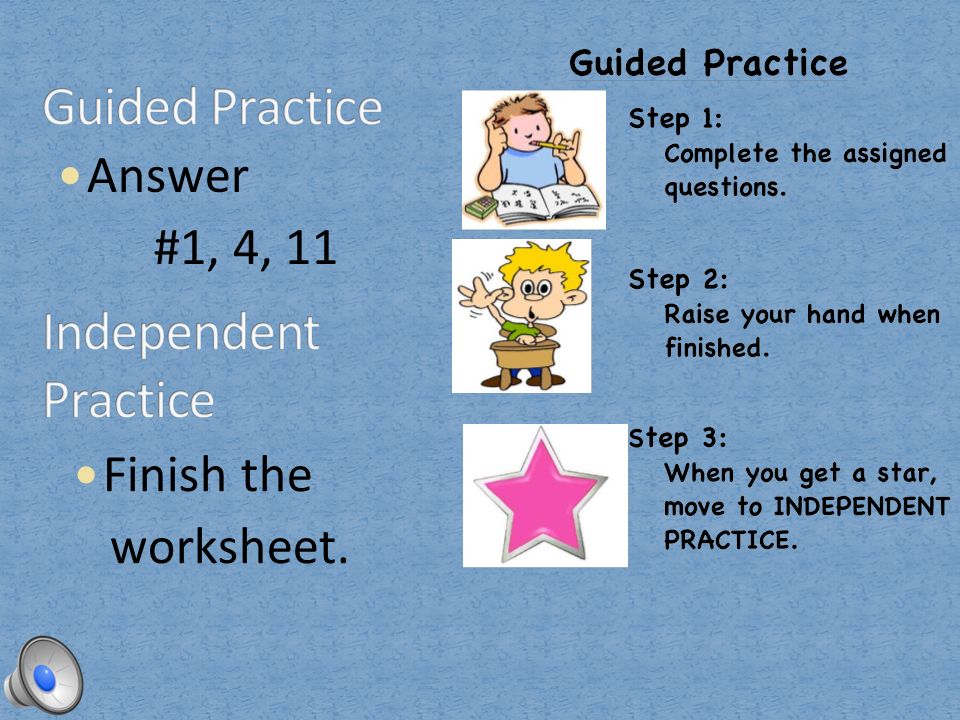 Guided Practice

• Answer

#1, 4, 11

Independent Practice

• Finish the worksheet.

Guided Practice

Step 1:
Complete the assigned questions.

Step 2:
Raise your hand when finished.

Step 3:
When you get a star, move to INDEPENDENT PRACTICE.